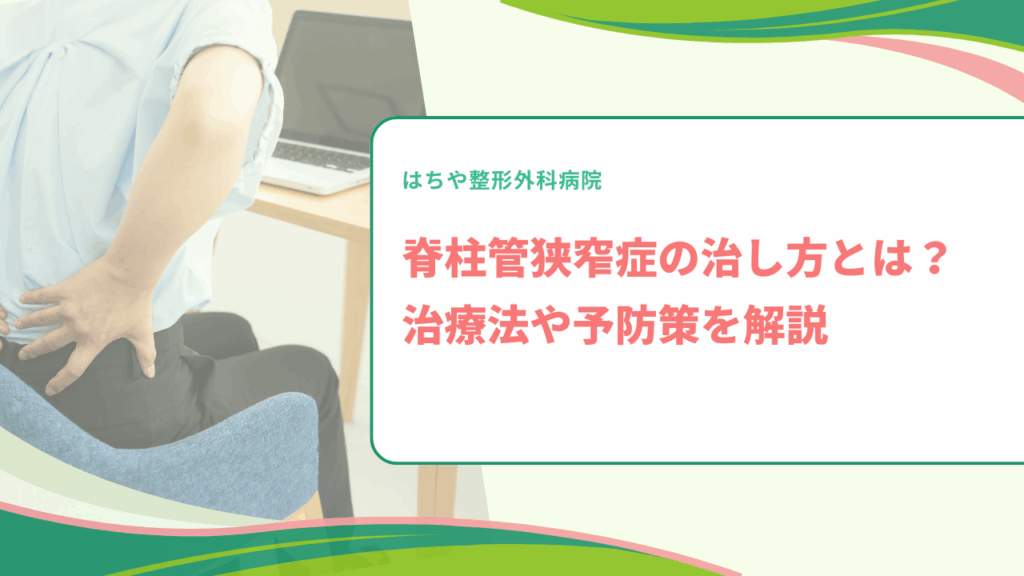 はちや整形外科病院

脊柱管狭窄症の治し方とは？
治療法や予防策を解説